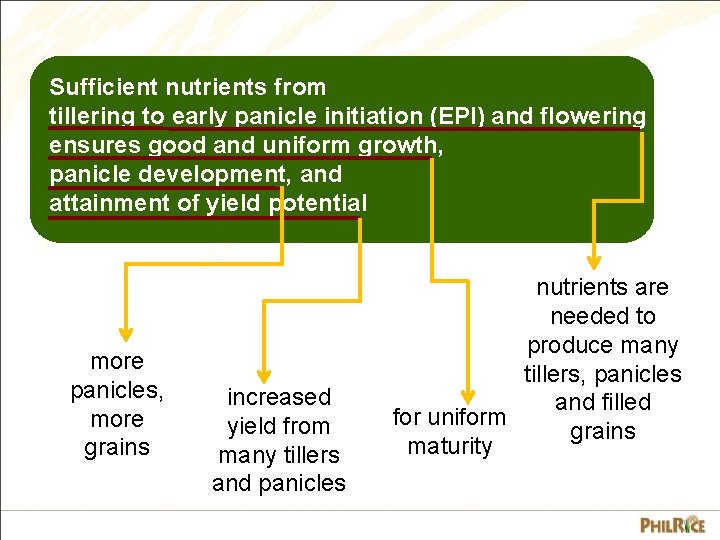 Sufficient nutrients from tillering to early panicle initiation (EPI) and flowering ensures good and uniform growth, panicle development, and attainment of yield potential

more panicles, more grains

increased yield from many tillers and panicles

for uniform maturity

nutrients are needed to produce many tillers, panicles and filled grains

PHILRICE